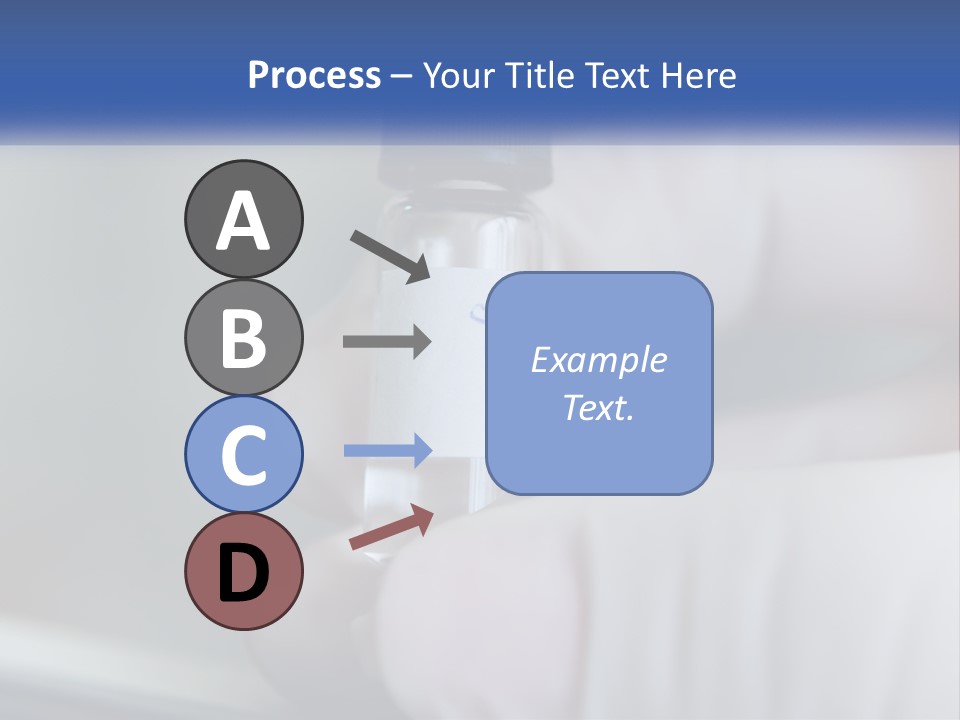 Process – Your Title Text Here

A

B

C

D

Example Text.